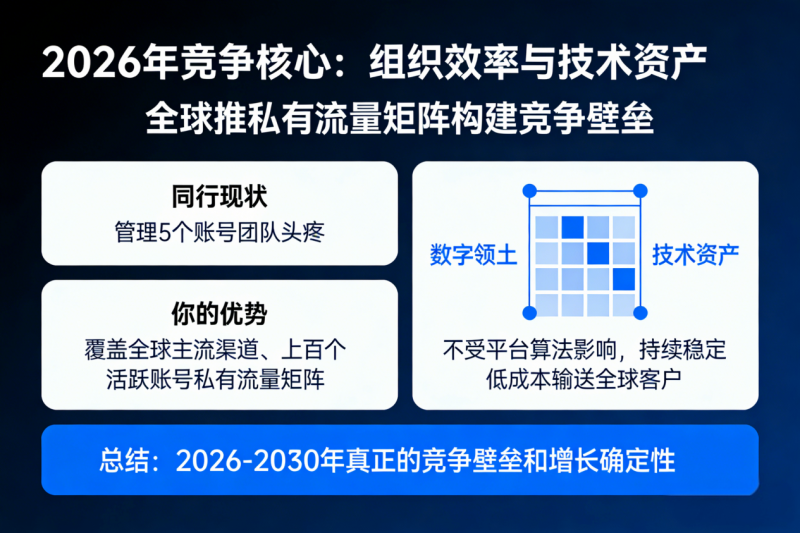 2026年竞争核心：组织效率与技术资产
全球推私有流量矩阵构建竞争壁垒

同行现状
管理5个账号团队头疼

你的优势
覆盖全球主流渠道、上百个活跃账号私有流量矩阵

数字领土
技术资产

不受平台算法影响，持续稳定低成本输送全球客户

总结：2026-2030年真正的竞争壁垒和增长确定性